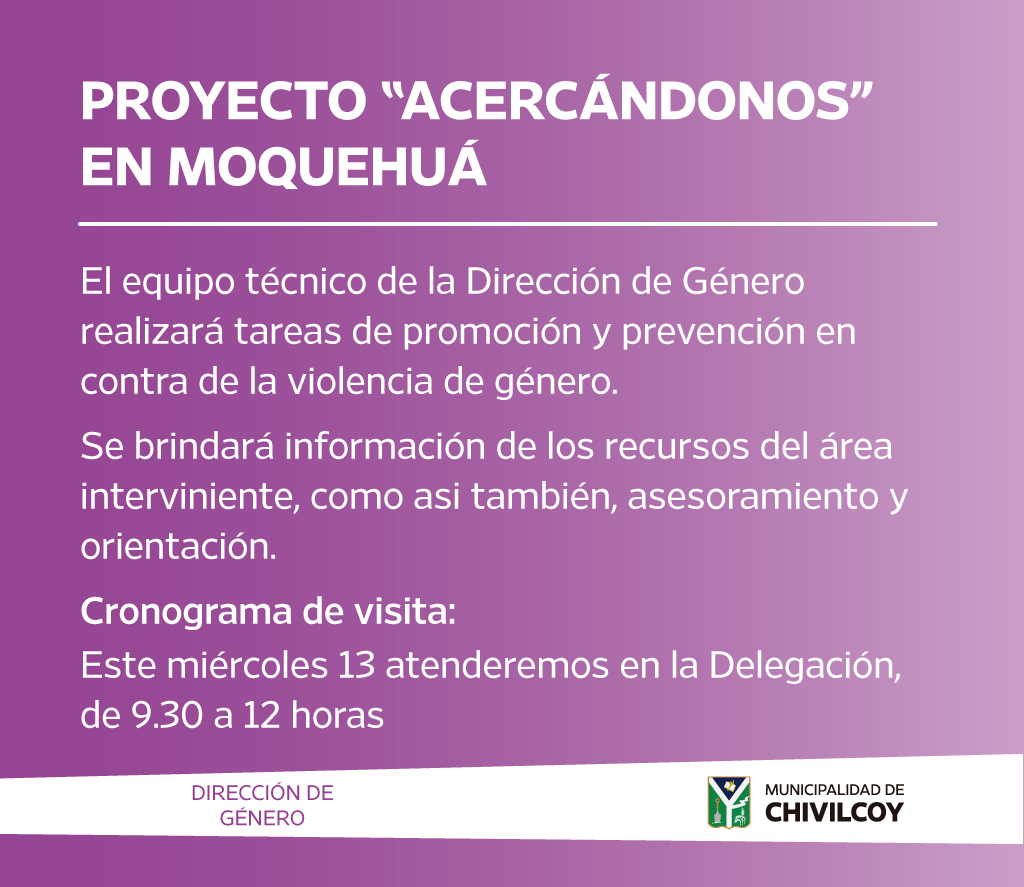 PROYECTO “ACERCÁNDONOS” EN MOQUEHUÁ

El equipo técnico de la Dirección de Género realizará tareas de promoción y prevención en contra de la violencia de género.

Se brindará información de los recursos del área interviniente, como asi también, asesoramiento y orientación.

Cronograma de visita:
Este miércoles 13 atenderemos en la Delegación, de 9.30 a 12 horas

DIRECCIÓN DE GÉNERO

MUNICIPALIDAD DE CHIVILCOY